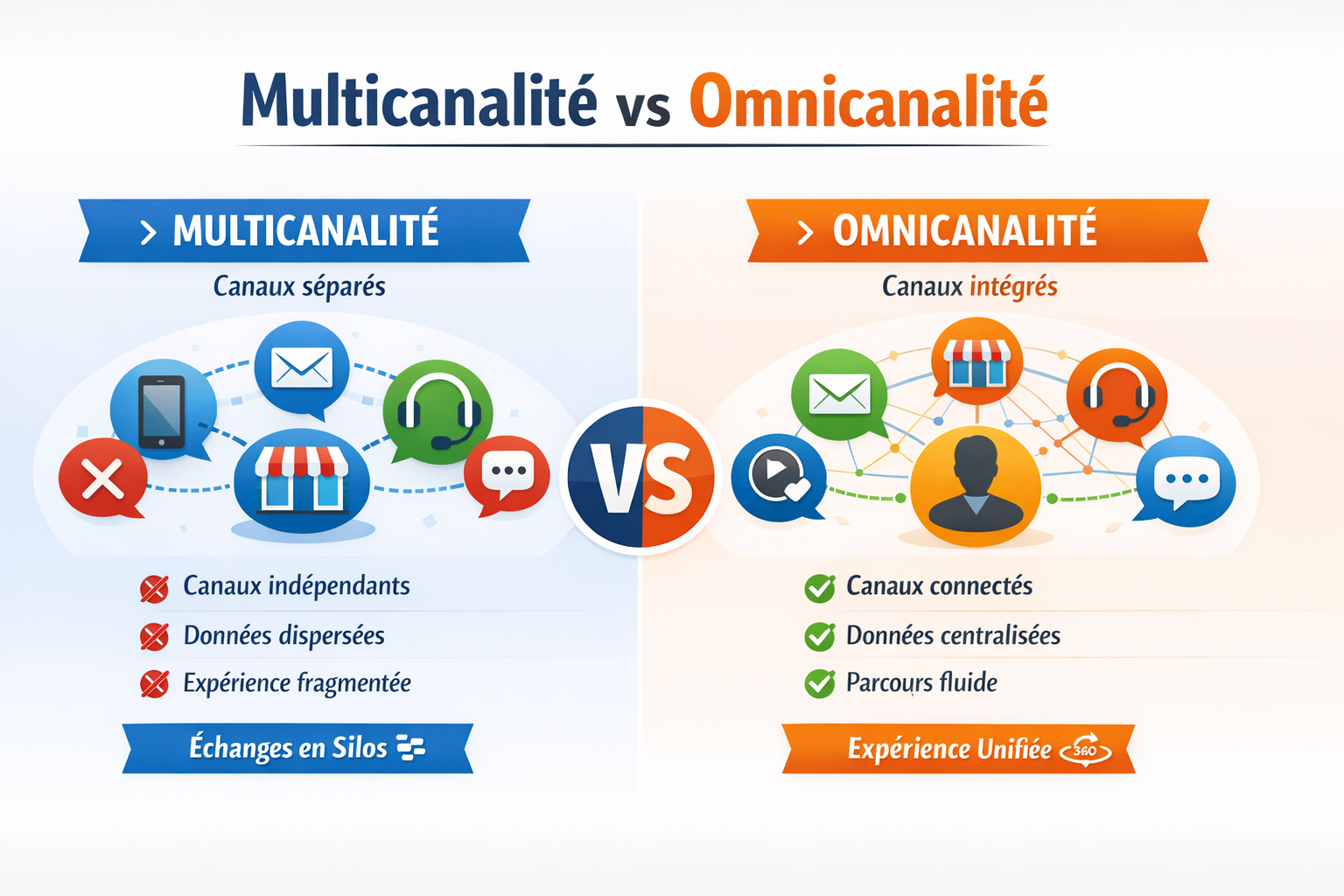 Multicanalité vs Omnicanalité

> MULTICANALITÉ

Canaux séparés

Canaux indépendants
Données dispersées
Expérience fragmentée

Échanges en Silos

VS

> OMNICANALITÉ

Canaux intégrés

Canaux connectés
Données centralisées
Parcours fluide

Expérience Unifiée 360